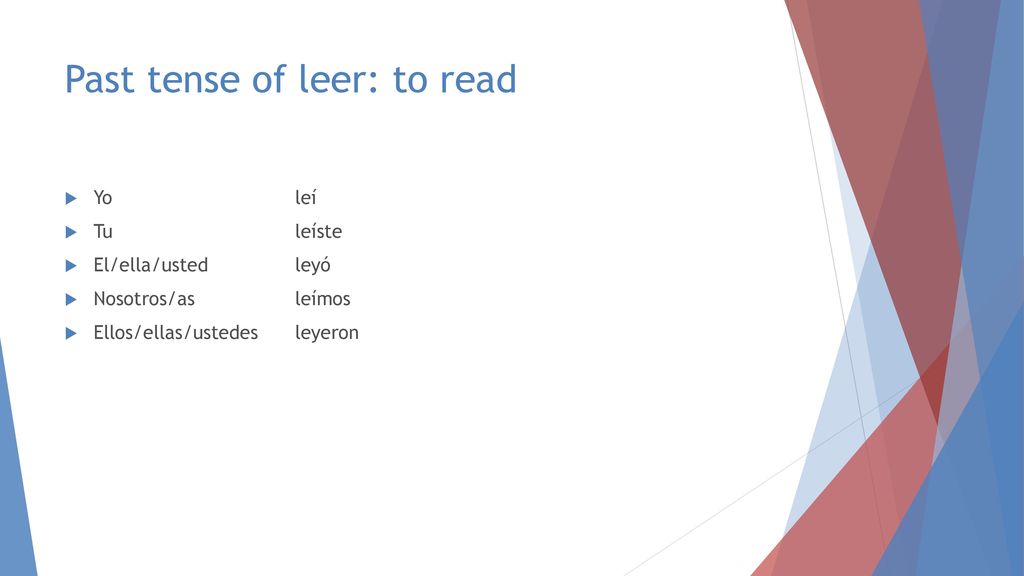 Past tense of leer: to read

Yo leí
Tu leíste
El/ella/usted leyó
Nosotros/as leímos
Ellos/ellas/ustedes leyeron